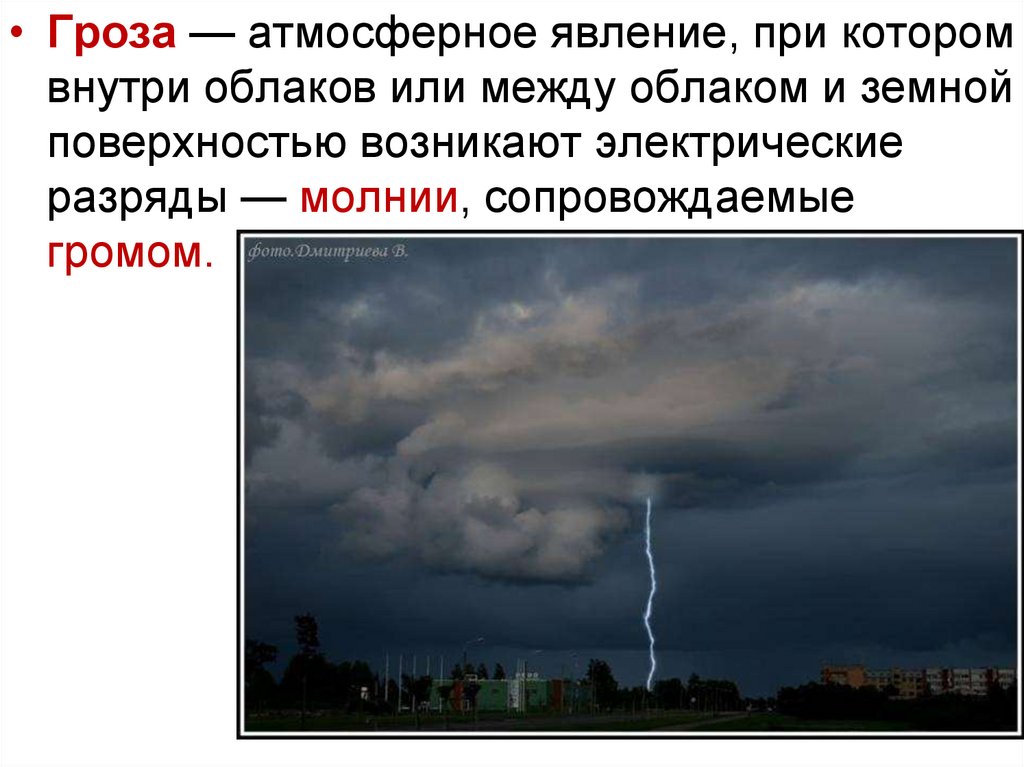 • Гроза — атмосферное явление, при котором внутри облаков или между облаком и земной поверхностью возникают электрические разряды — молнии, сопровождаемые громом.

фото.Дмитриева В.